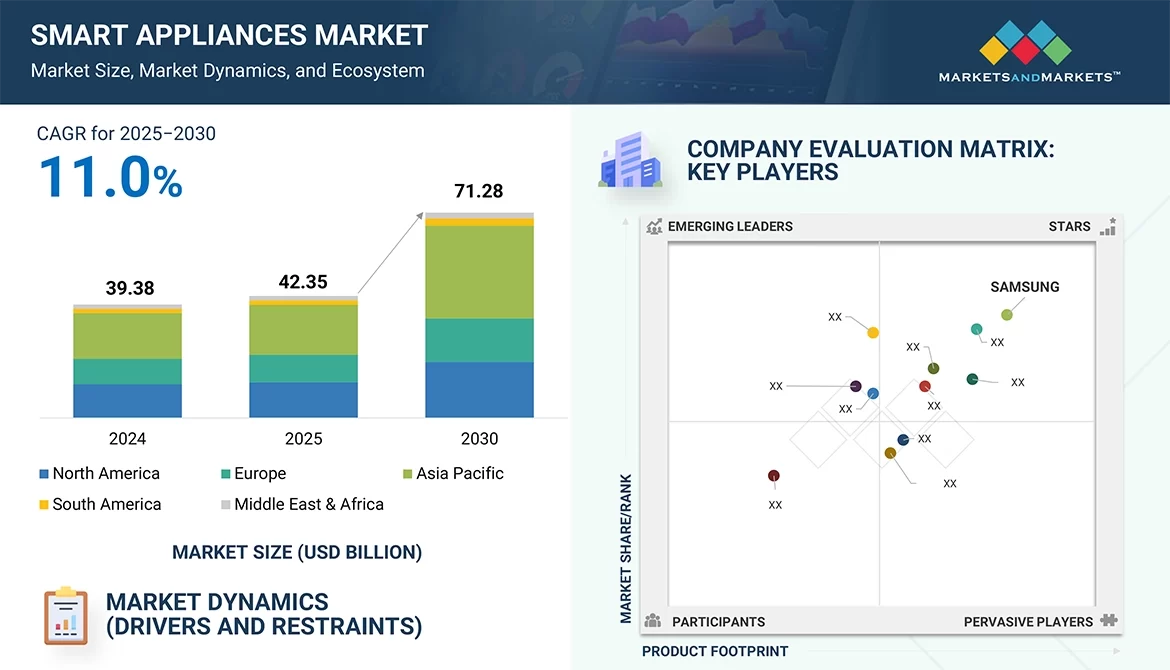 SMART APPLIANCES MARKET
Market Size, Market Dynamics, and Ecosystem

MARKETSANDMARKETS™

CAGR for 2025–2030
11.0%

39.38
42.35
71.28

2024
2025
2030

North America
Europe
Asia Pacific
South America
Middle East & Africa

MARKET SIZE (USD BILLION)

MARKET DYNAMICS (DRIVERS AND RESTRAINTS)

COMPANY EVALUATION MATRIX: KEY PLAYERS

EMERGING LEADERS
STARS
SAMSUNG
XX
XX
XX
XX
XX
XX
XX
XX
XX
XX
MARKET SHARE/RANK
PARTICIPANTS
PERVASIVE PLAYERS
PRODUCT FOOTPRINT